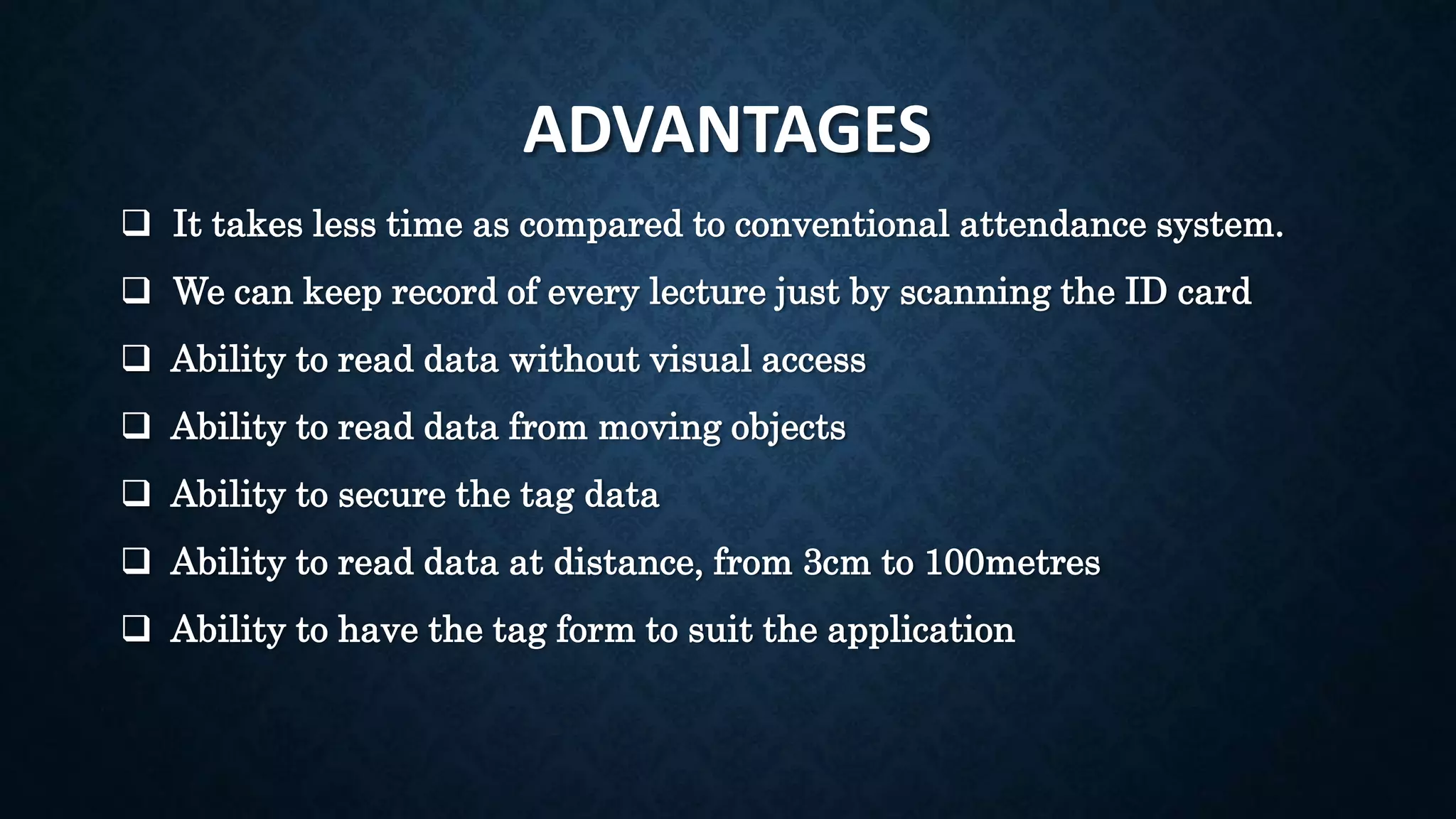 ADVANTAGES

❑ It takes less time as compared to conventional attendance system.

❑ We can keep record of every lecture just by scanning the ID card

❑ Ability to read data without visual access

❑ Ability to read data from moving objects

❑ Ability to secure the tag data

❑ Ability to read data at distance, from 3cm to 100metres

❑ Ability to have the tag form to suit the application